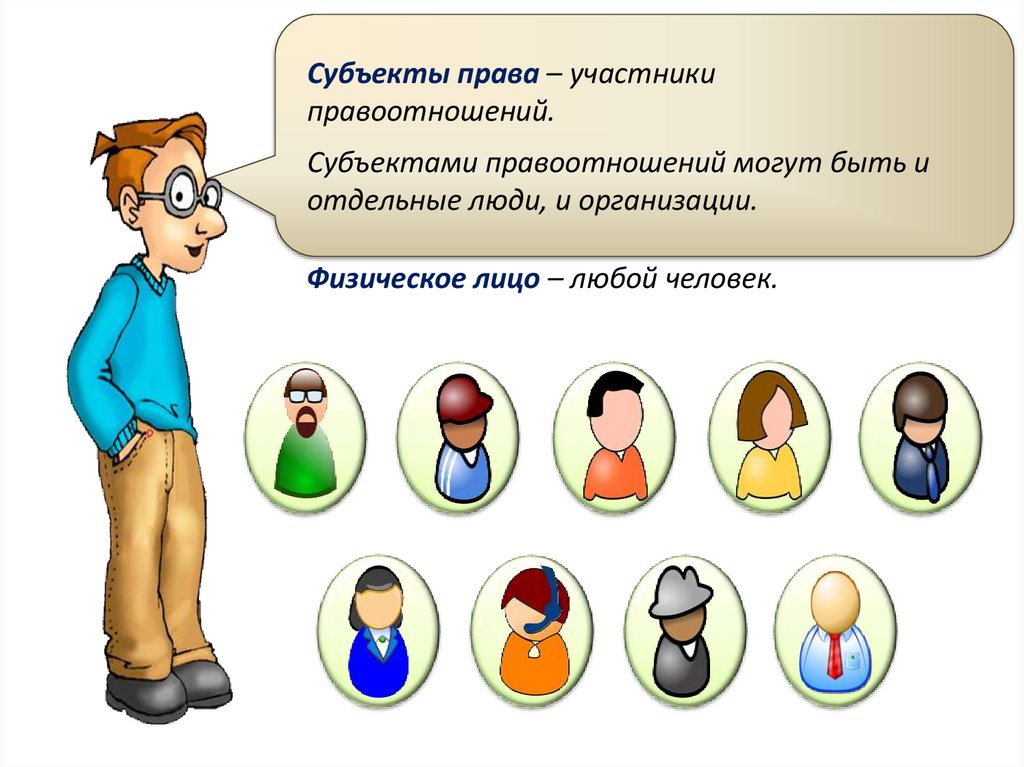 Субъекты права – участники правоотношений.

Субъектами правоотношений могут быть и отдельные люди, и организации.

Физическое лицо – любой человек.